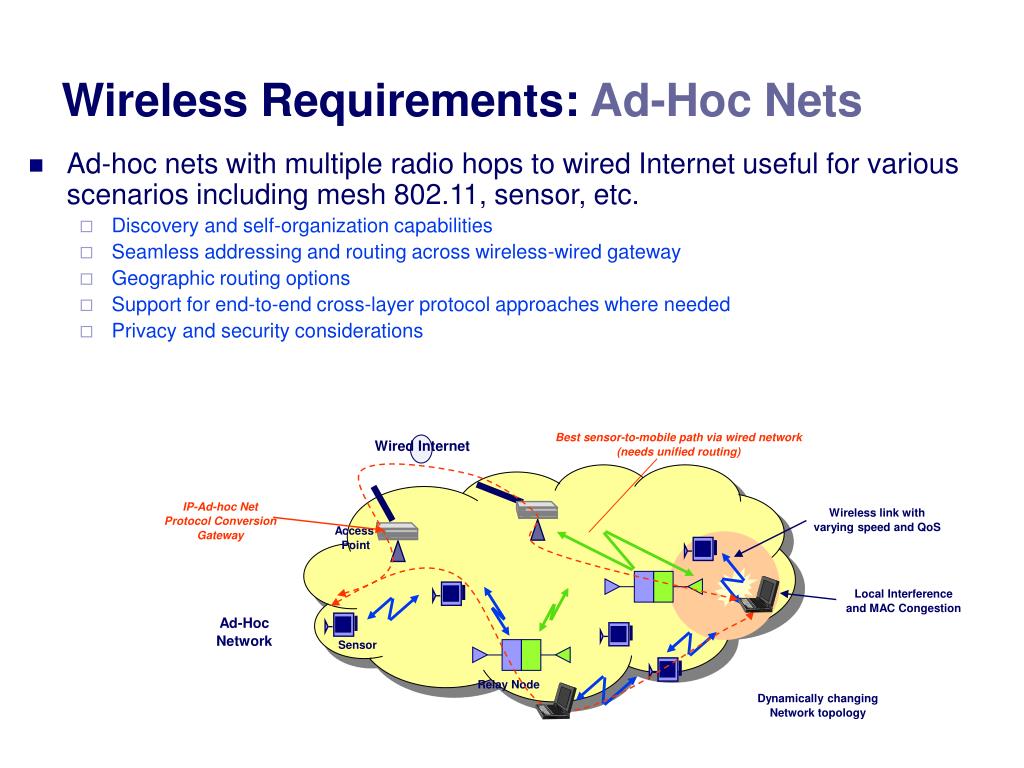 Wireless Requirements: Ad-Hoc Nets

Ad-hoc nets with multiple radio hops to wired Internet useful for various scenarios including mesh 802.11, sensor, etc.

Discovery and self-organization capabilities

Seamless addressing and routing across wireless-wired gateway

Geographic routing options

Support for end-to-end cross-layer protocol approaches where needed

Privacy and security considerations

Wired Internet

Best sensor-to-mobile path via wired network (needs unified routing)

IP-Ad-hoc Net Protocol Conversion Gateway

Access Point

Wireless link with varying speed and QoS

Local Interference and MAC Congestion

Ad-Hoc Network

Sensor

Relay Node

Dynamically changing Network topology